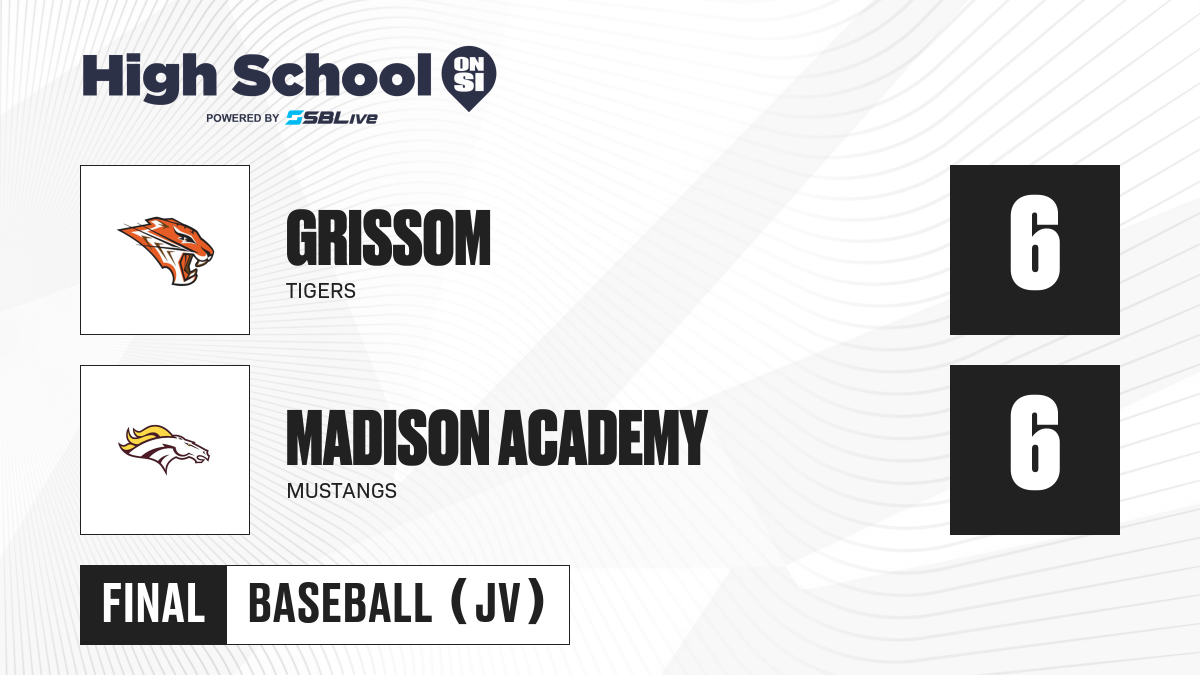 High School ON SI
POWERED BY SBLive

GRISSOM
TIGERS
6

MADISON ACADEMY
MUSTANGS
6

FINAL
BASEBALL (JV)